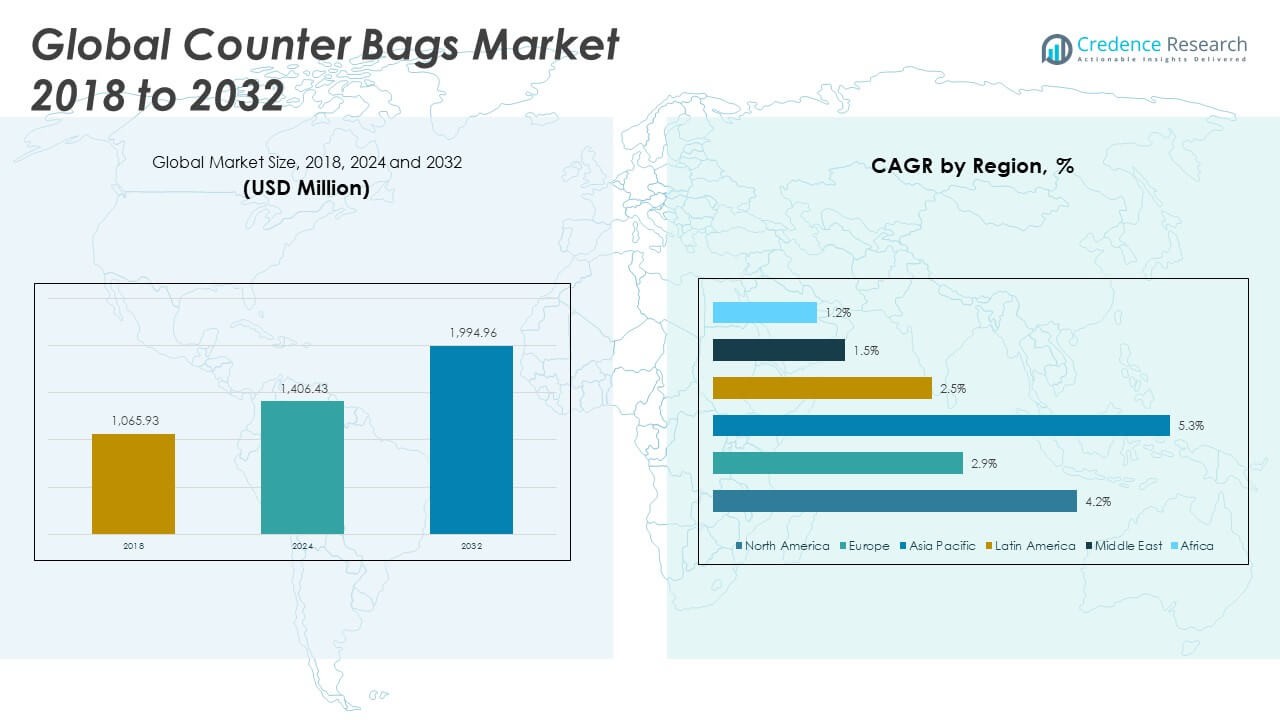 Global Counter Bags Market 2018 to 2032

Credence Research
Actionable Insights Delivered

Global Market Size, 2018, 2024 and 2032
(USD Million)

1,065.93
1,406.43
1,994.96
2018
2024
2032

CAGR by Region, %

1.2%
1.5%
2.5%
5.3%
2.9%
4.2%

North America Europe Asia Pacific Latin America Middle East Africa